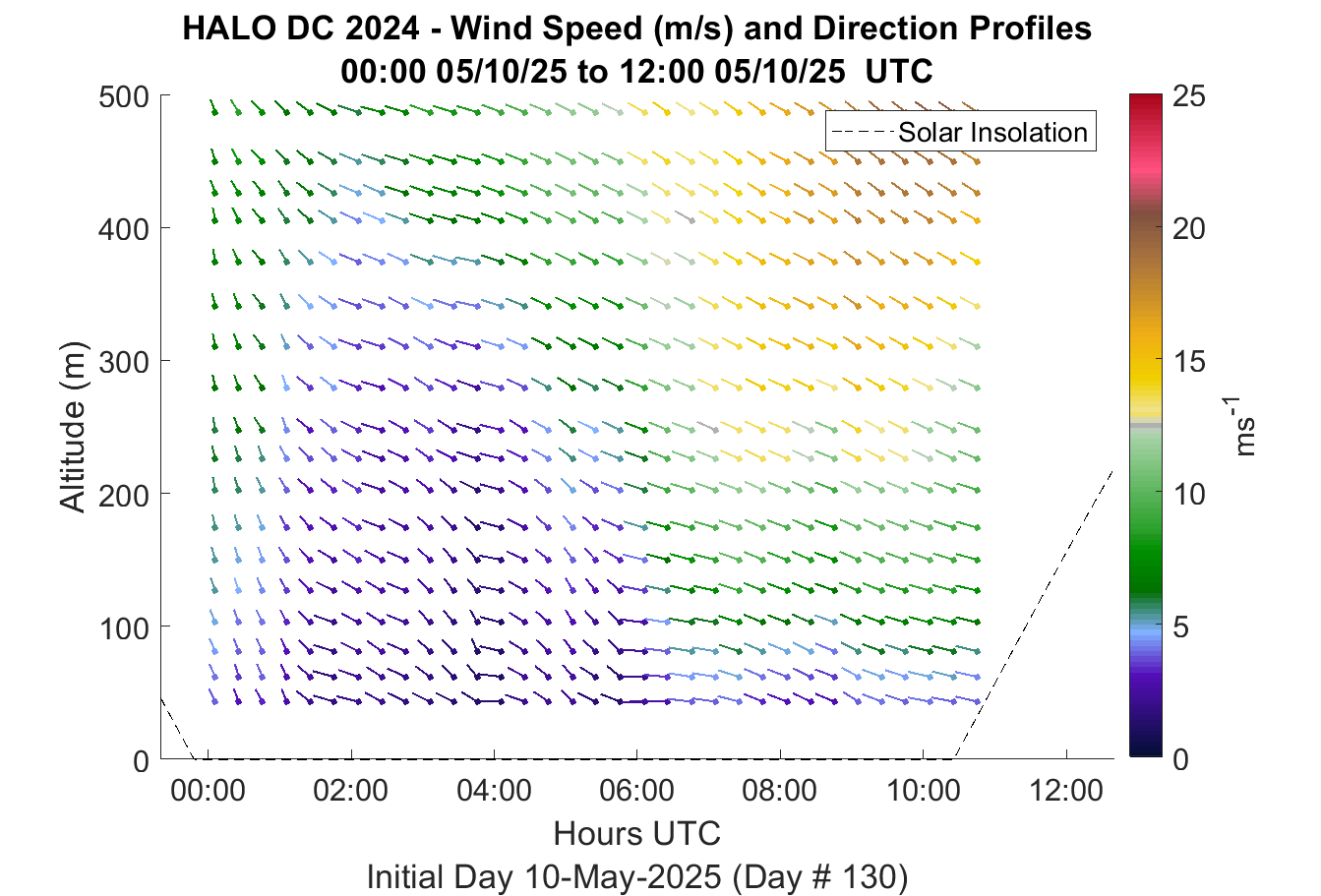 HALO DC 2024 - Wind Speed (m/s) and Direction Profiles
00:00 05/10/25 to 12:00 05/10/25 UTC

Solar Insolation

Altitude (m)
500
400
300
200
100
0

00:00
02:00
04:00
06:00
08:00
10:00
12:00

Hours UTC
Initial Day 10-May-2025 (Day # 130)

25
20
15
10
5
0
$ms^{-1}$